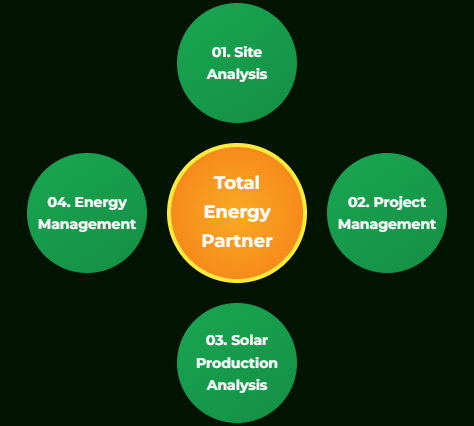 01. Site Analysis

04. Energy Management

Total Energy Partner

02. Project Management

03. Solar Production Analysis